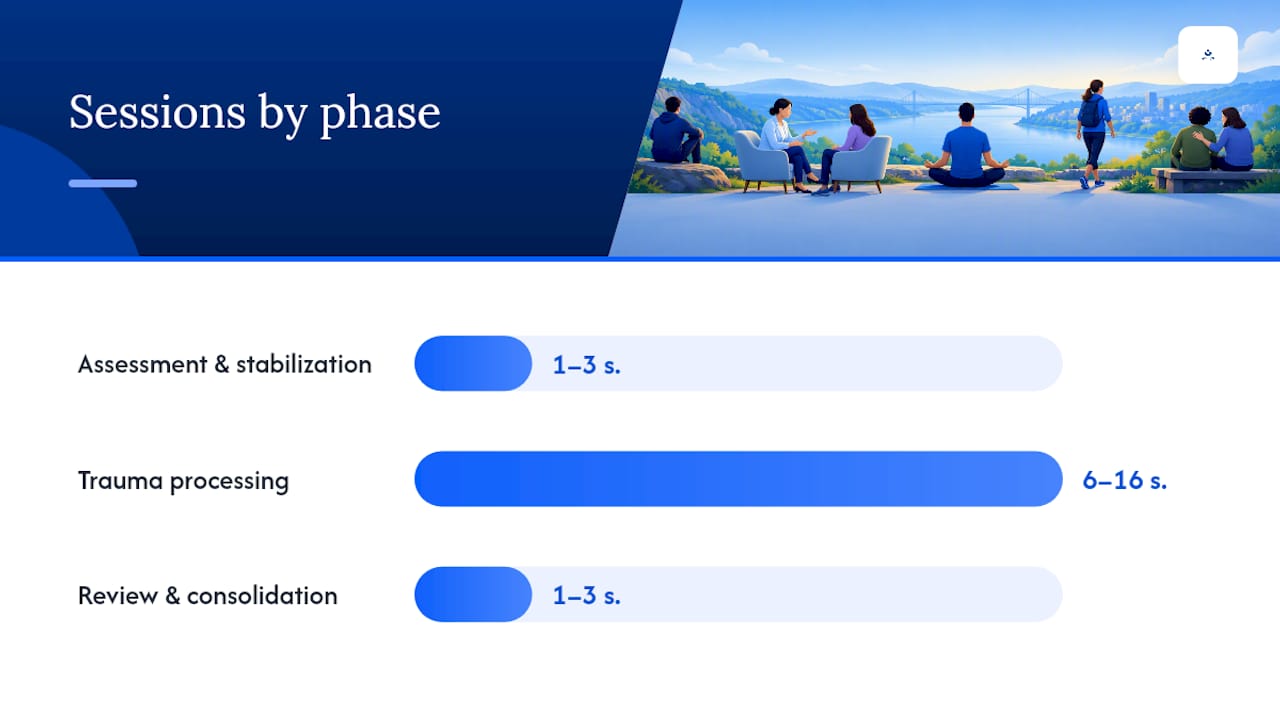 Sessions by phase

Assessment & stabilization 1–3 s.

Trauma processing 6–16 s.

Review & consolidation 1–3 s.